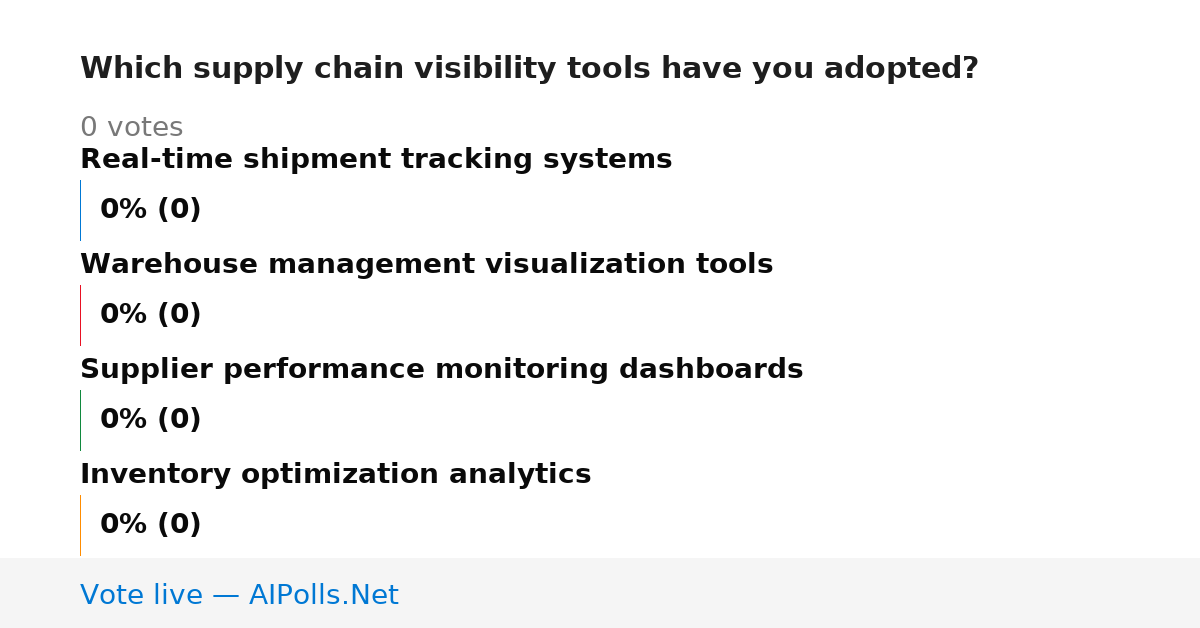 Which supply chain visibility tools have you adopted?

0 votes

Real-time shipment tracking systems

0% (0)

Warehouse management visualization tools

0% (0)

Supplier performance monitoring dashboards

0% (0)

Inventory optimization analytics

0% (0)

Vote live — AIPolls.Net